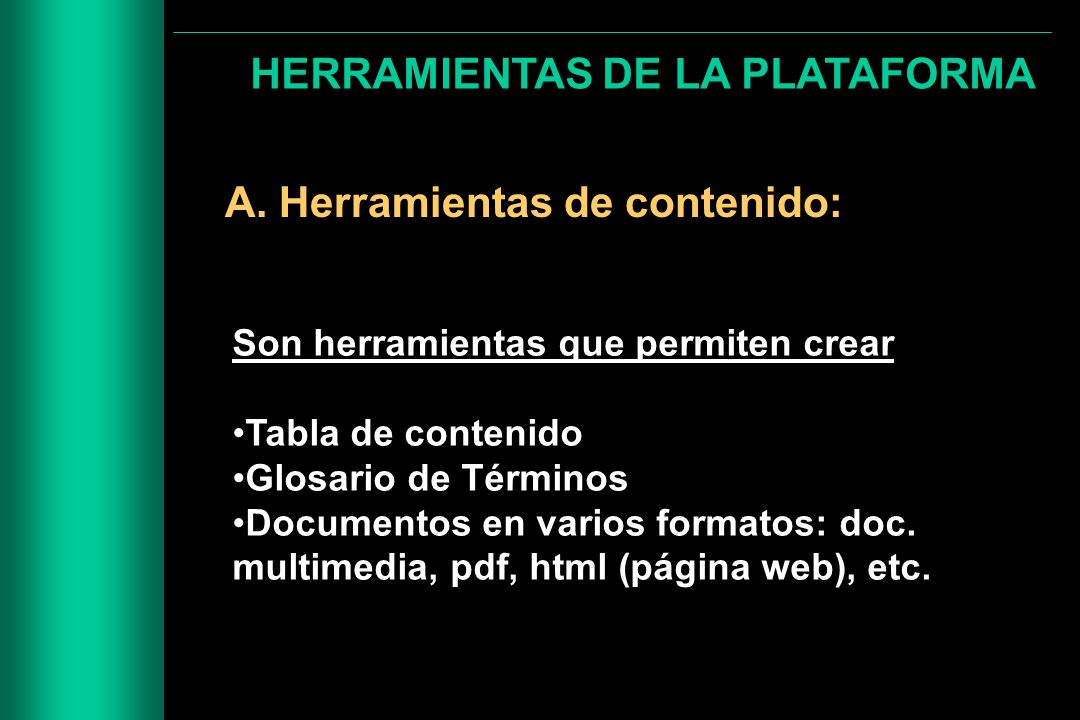 HERRAMIENTAS DE LA PLATAFORMA

A. Herramientas de contenido:

Son herramientas que permiten crear

•Tabla de contenido
•Glosario de Términos
•Documentos en varios formatos: doc. multimedia, pdf, html (página web), etc.